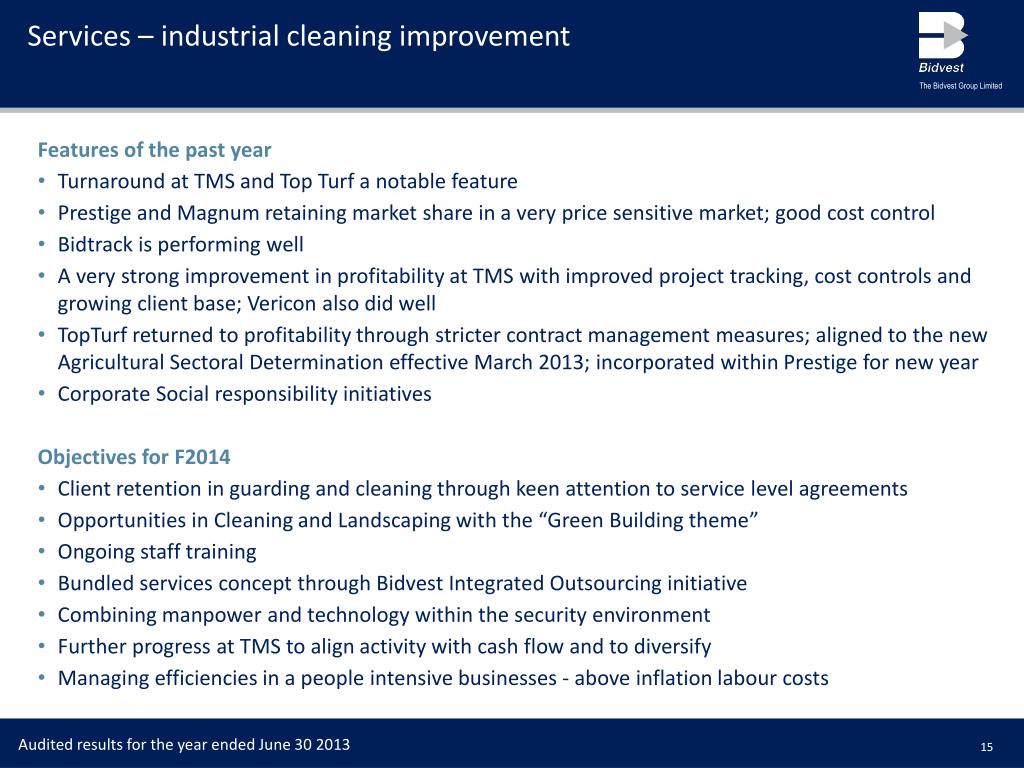 Services – industrial cleaning improvement

Bidvest
The Bidvest Group Limited

Features of the past year
• Turnaround at TMS and Top Turf a notable feature
• Prestige and Magnum retaining market share in a very price sensitive market; good cost control
• Bidtrack is performing well
• A very strong improvement in profitability at TMS with improved project tracking, cost controls and growing client base; Vericon also did well
• TopTurf returned to profitability through stricter contract management measures; aligned to the new Agricultural Sectoral Determination effective March 2013; incorporated within Prestige for new year
• Corporate Social responsibility initiatives

Objectives for F2014
• Client retention in guarding and cleaning through keen attention to service level agreements
• Opportunities in Cleaning and Landscaping with the “Green Building theme”
• Ongoing staff training
• Bundled services concept through Bidvest Integrated Outsourcing initiative
• Combining manpower and technology within the security environment
• Further progress at TMS to align activity with cash flow and to diversify
• Managing efficiencies in a people intensive businesses - above inflation labour costs

Audited results for the year ended June 30 2013
15